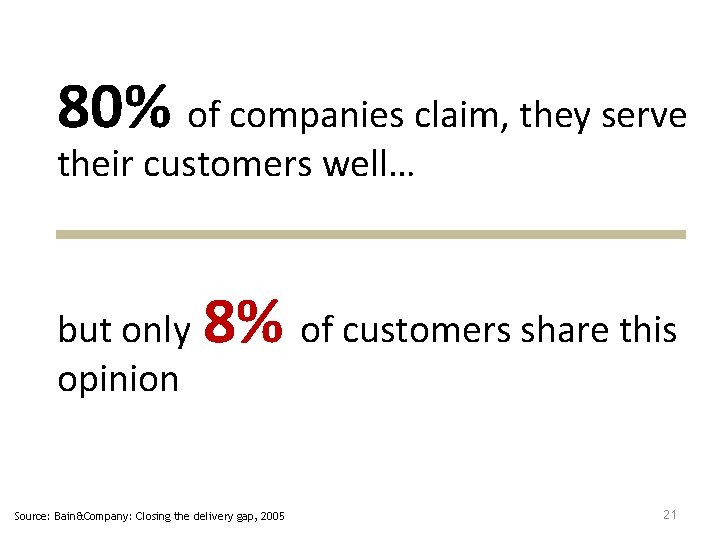 80% of companies claim, they serve their customers well…

but only 8% of customers share this opinion

Source: Bain&Company: Closing the delivery gap, 2005

21